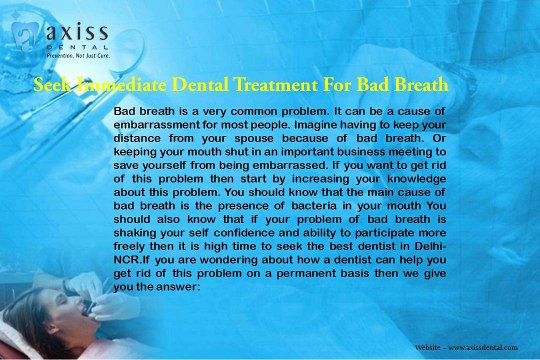 axiss
DENTAL
Prevention. Not Just Cure.

Seek Immediate Dental Treatment For Bad Breath

Bad breath is a very common problem. It can be a cause of embarrassment for most people. Imagine having to keep your distance from your spouse because of bad breath. Or keeping your mouth shut in an important business meeting to save yourself from being embarrassed. If you want to get rid of this problem then start by increasing your knowledge about this problem. You should know that the main cause of bad breath is the presence of bacteria in your mouth You should also know that if your problem of bad breath is shaking your self confidence and ability to participate more freely then it is high time to seek the best dentist in Delhi-NCR.If you are wondering about how a dentist can help you get rid of this problem on a permanent basis then we give you the answer:

Website – www.axissdental.com